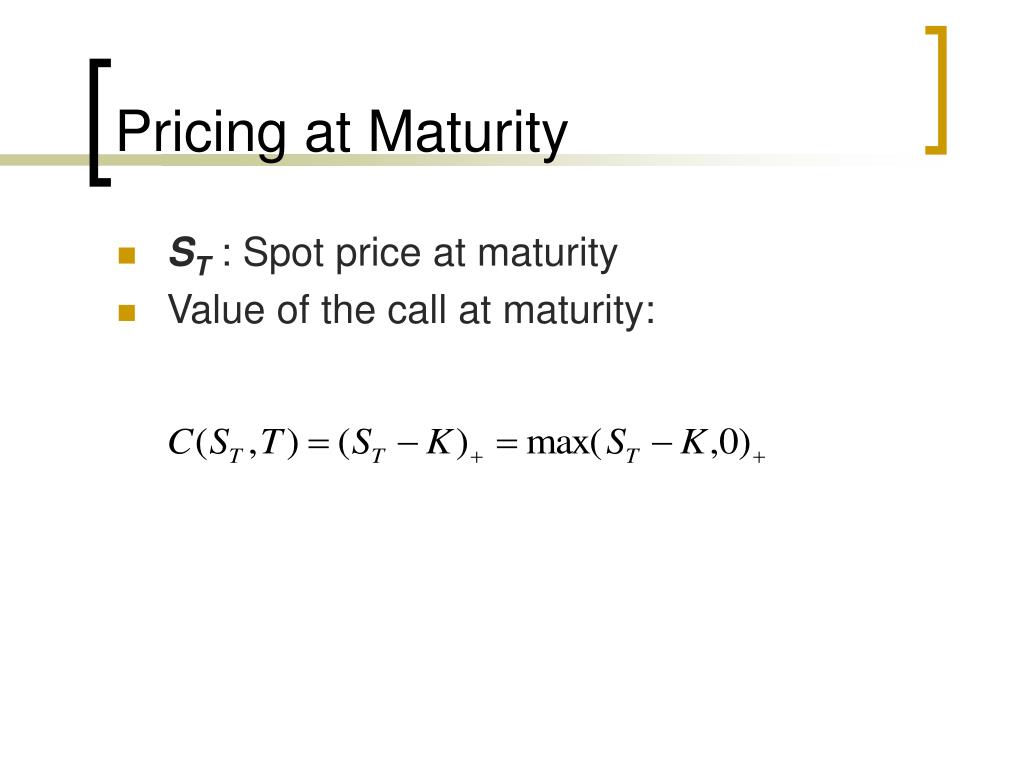 Pricing at Maturity

- $S_T$ : Spot price at maturity
- Value of the call at maturity:

$C(S_T, T) = (S_T - K)_+ = \max(S_T - K, 0)_+$